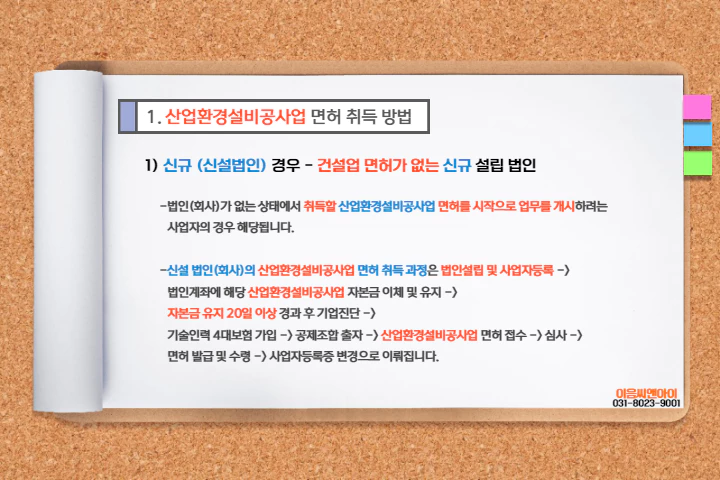 1. 산업환경설비공사업 면허 취득 방법

1) 신규 (신설법인) 경우 - 건설업 면허가 없는 신규 설립 법인

-법인(회사)가 없는 상태에서 취득할 산업환경설비공사업 면허를 시작으로 업무를 개시하려는 사업자의 경우 해당됩니다.

-신설 법인(회사)의 산업환경설비공사업 면허 취득 과정은 법인설립 및 사업자등록 -> 법인계좌에 해당 산업환경설비공사업 자본금 이체 및 유지 -> 자본금 유지 20일 이상 경과 후 기업진단 -> 기술인력 4대보험 가입 -> 공제조합 출자 -> 산업환경설비공사업 면허 접수 -> 심사 -> 면허 발급 및 수령 -> 사업자등록증 변경으로 이뤄집니다.

이음씨엔아이
031-8023-9001